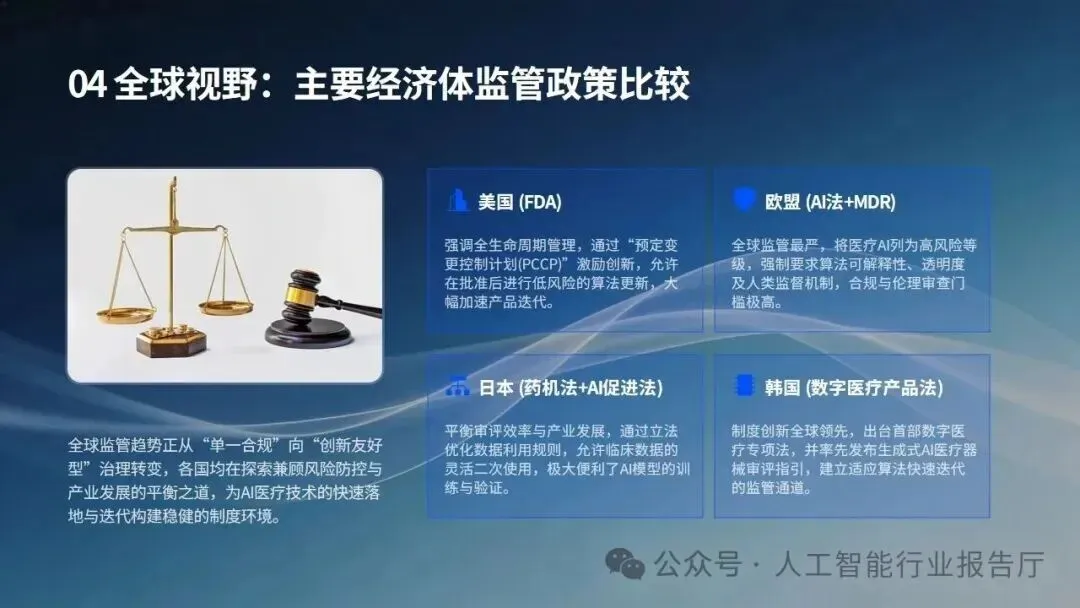 04 全球视野：主要经济体监管政策比较

全球监管趋势正从“单一合规”向“创新友好型”治理转变，各国均在探索兼顾风险防控与产业发展的平衡之道，为AI医疗技术的快速落地与迭代构建稳健的制度环境。

美国 (FDA)

强调全生命周期管理，通过“预定变更控制计划(PCCP)”激励创新，允许在批准后进行低风险的算法更新，大幅加速产品迭代。

欧盟 (AI法+MDR)

全球监管最严，将医疗AI列为高风险等级，强制要求算法可解释性、透明度及人类监督机制，合规与伦理审查门槛极高。

日本 (药机法+AI促进法)

平衡审评效率与产业发展，通过立法优化数据利用规则，允许临床数据的灵活二次使用，极大便利了AI模型的训练与验证。

韩国 (数字医疗产品法)

制度创新全球领先，出台首部数字医疗专项法，并率先发布生成式AI医疗器械审评指引，建立适应算法快速迭代的监管通道。

公众号 · 人工智能行业报告厅